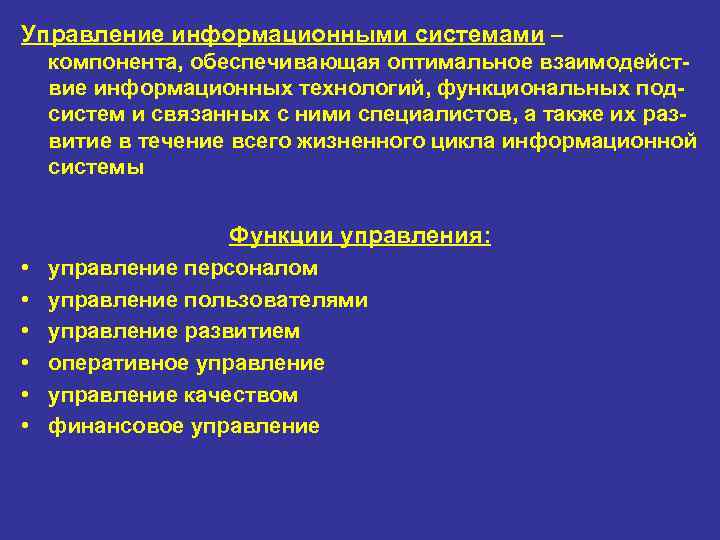 Управление информационными системами – компонента, обеспечивающая оптимальное взаимодействие информационных технологий, функциональных подсистем и связанных с ними специалистов, а также их развитие в течение всего жизненного цикла информационной системы

Функции управления:

• управление персоналом
• управление пользователями
• управление развитием
• оперативное управление
• управление качеством
• финансовое управление